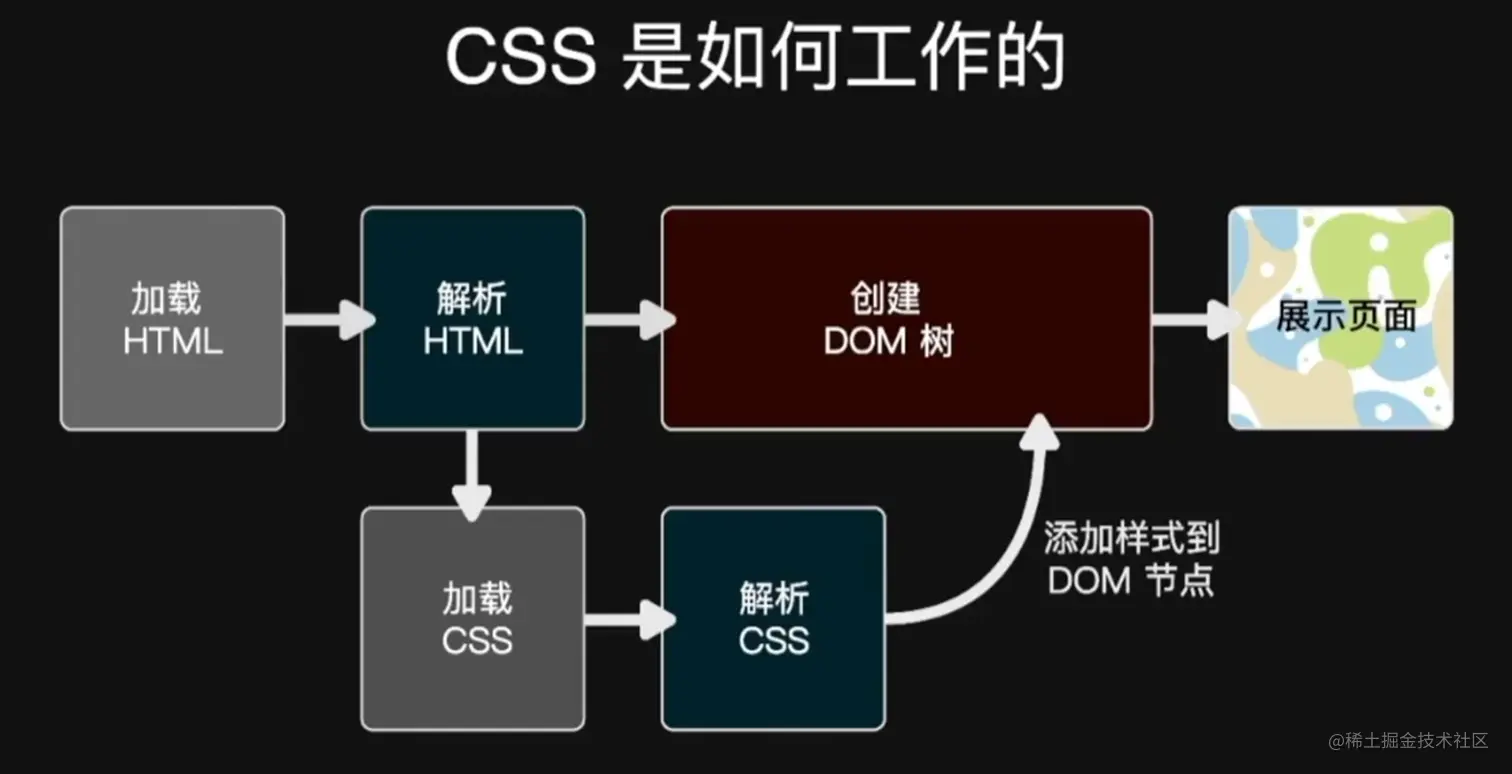 CSS 是如何工作的

加载
HTML

解析
HTML

创建
DOM 树

展示页面

加载
CSS

解析
CSS

添加样式到
DOM 节点

@稀土掘金技术社区